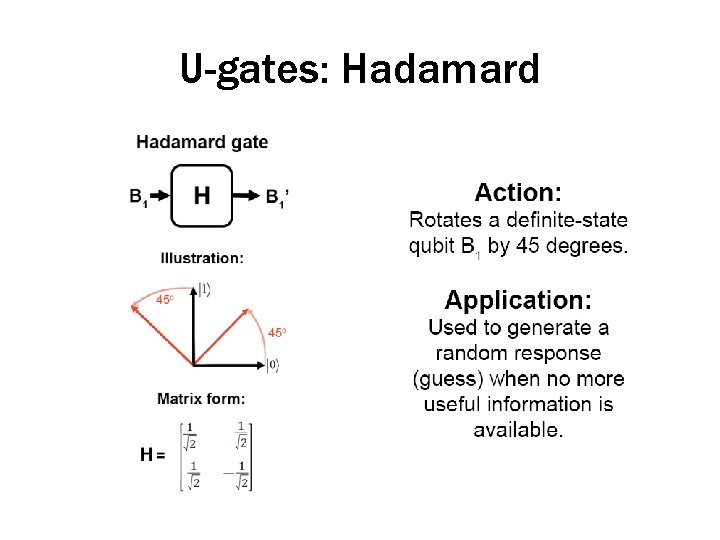 U-gates: Hadamard

Hadamard gate

$B_1$ H $B_1'$

Illustration:

45° $|1\rangle$

45°

$|0\rangle$

Matrix form:

$H = \begin{bmatrix} \frac{1}{\sqrt{2}} & \frac{1}{\sqrt{2}} \\ \frac{1}{\sqrt{2}} & -\frac{1}{\sqrt{2}} \end{bmatrix}$

Action:
Rotates a definite-state qubit $B_1$ by 45 degrees.

Application:
Used to generate a random response (guess) when no more useful information is available.